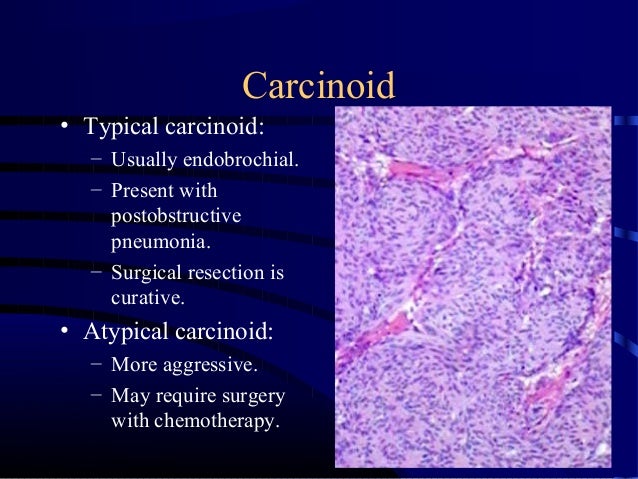 Carcinoid

• Typical carcinoid:
  – Usually endobrochial.
  – Present with postobstructive pneumonia.
  – Surgical resection is curative.
• Atypical carcinoid:
  – More aggressive.
  – May require surgery with chemotherapy.